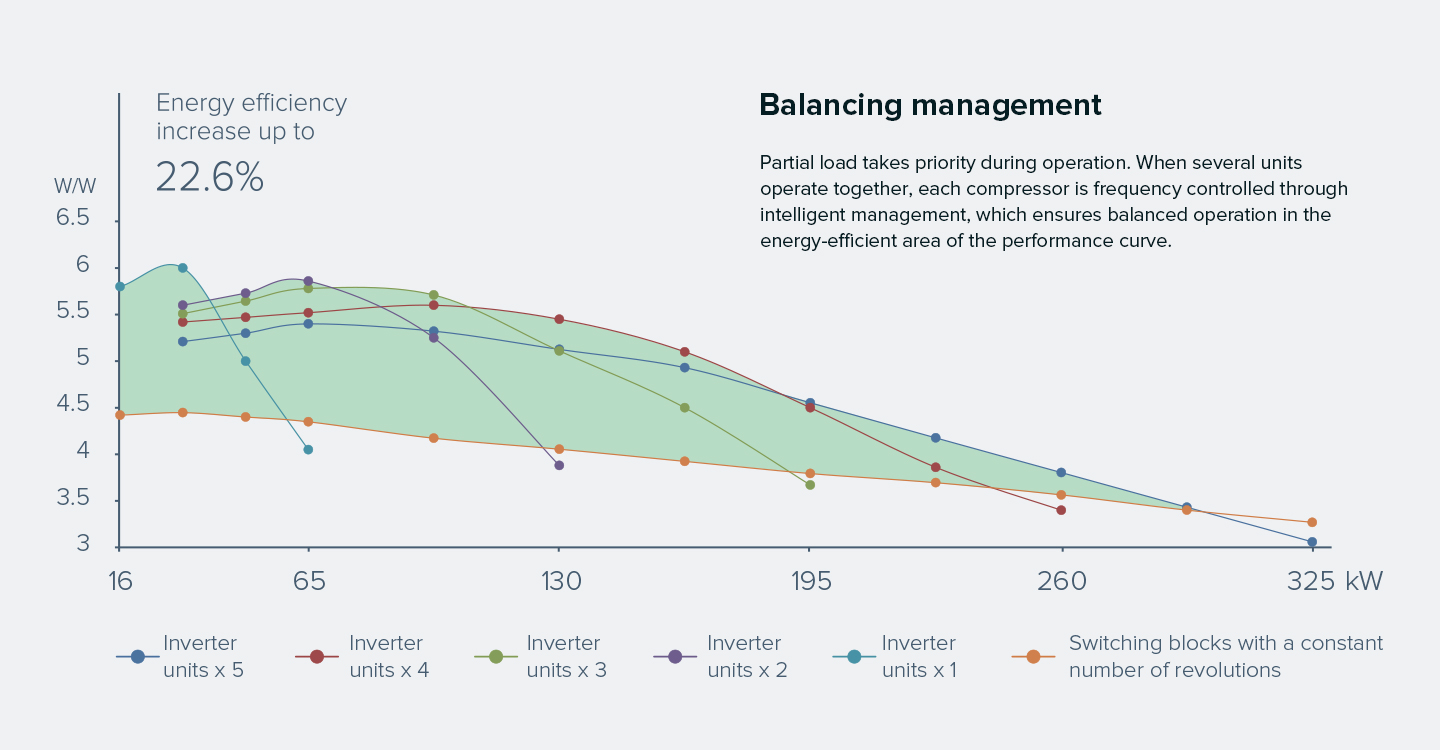 Energy efficiency increase up to

22.6%

Balancing management

Partial load takes priority during operation. When several units operate together, each compressor is frequency controlled through intelligent management, which ensures balanced operation in the energy-efficient area of the performance curve.

W/W

6.5

6

5.5

5

4.5

4

3.5

3

16

65

130

195

260

325 kW

Inverter units x 5

Inverter units x 4

Inverter units x 3

Inverter units x 2

Inverter units x 1

Switching blocks with a constant number of revolutions